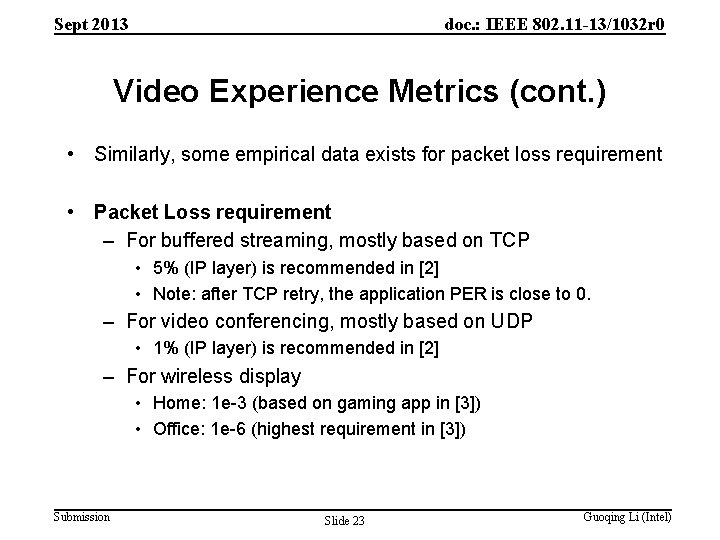 Sept 2013

doc.: IEEE 802.11-13/1032r0

Video Experience Metrics (cont.)

• Similarly, some empirical data exists for packet loss requirement

• Packet Loss requirement
– For buffered streaming, mostly based on TCP
• 5% (IP layer) is recommended in [2]
• Note: after TCP retry, the application PER is close to 0.
– For video conferencing, mostly based on UDP
• 1% (IP layer) is recommended in [2]
– For wireless display
• Home: 1e-3 (based on gaming app in [3])
• Office: 1e-6 (highest requirement in [3])

Submission

Slide 23

Guoqing Li (Intel)